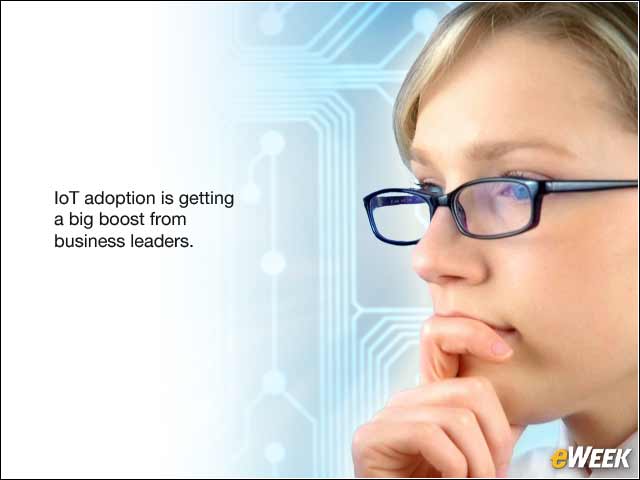 IoT adoption is getting a big boost from business leaders.

eWEEK